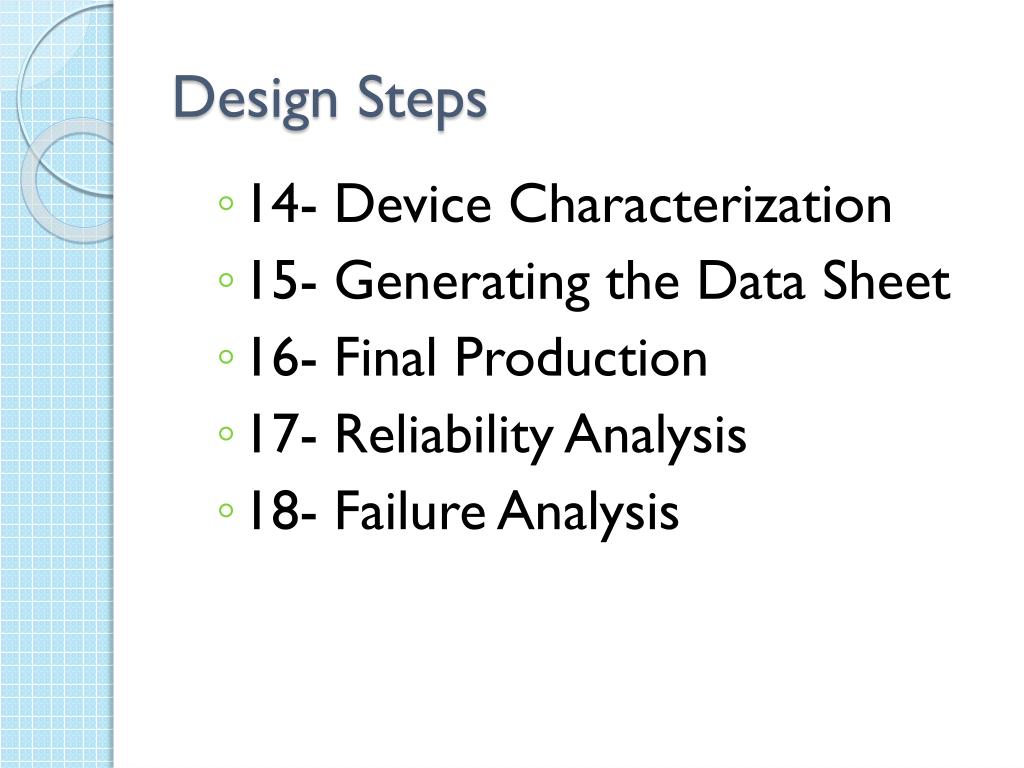 Design Steps

◦ 14- Device Characterization
◦ 15- Generating the Data Sheet
◦ 16- Final Production
◦ 17- Reliability Analysis
◦ 18- Failure Analysis